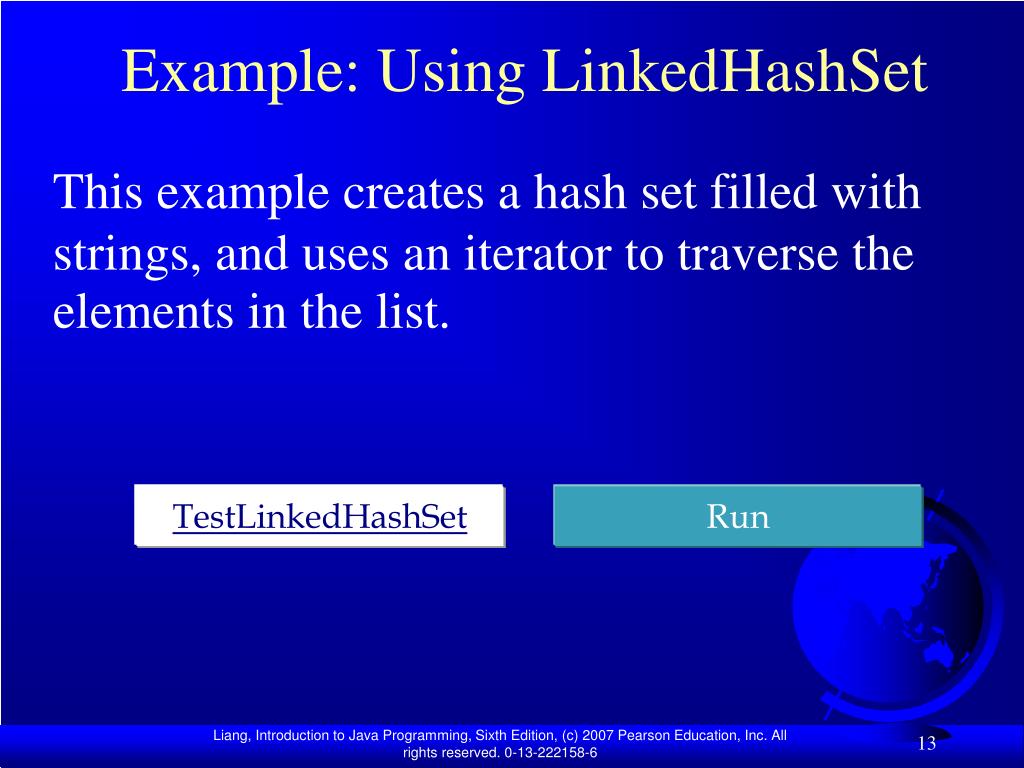 Example: Using LinkedHashSet

This example creates a hash set filled with strings, and uses an iterator to traverse the elements in the list.

TestLinkedHashSet

Run

Liang, Introduction to Java Programming, Sixth Edition, (c) 2007 Pearson Education, Inc. All rights reserved. 0-13-222158-6

13